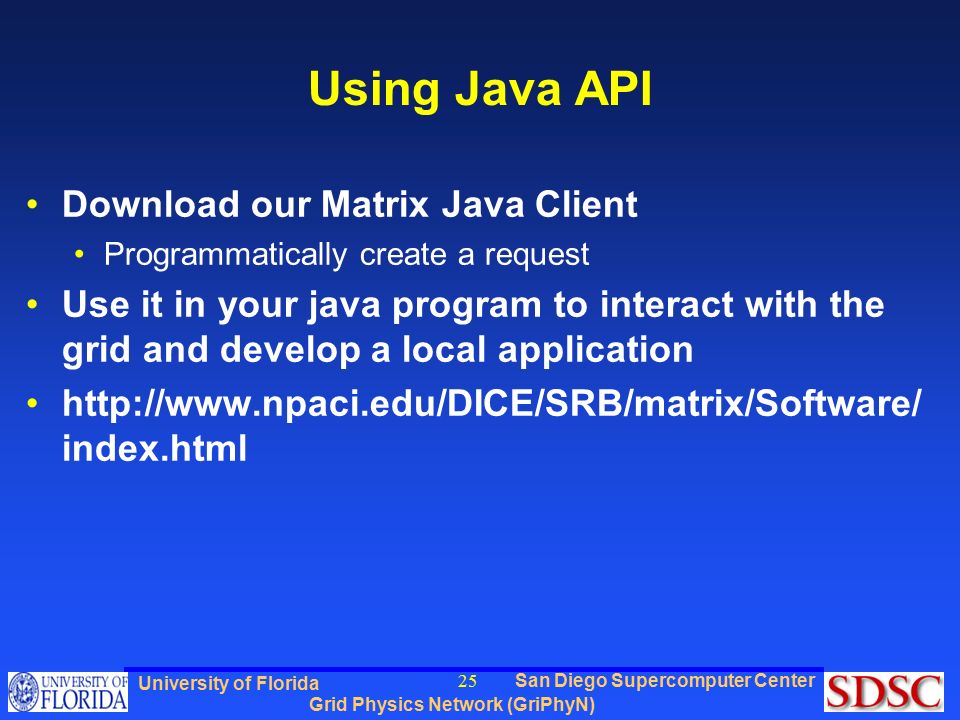 Using Java API

• Download our Matrix Java Client
  • Programmatically create a request
• Use it in your java program to interact with the grid and develop a local application
• http://www.npaci.edu/DICE/SRB/matrix/Software/index.html

UNIVERSITY OF FLORIDA
University of Florida
25
San Diego Supercomputer Center
Grid Physics Network (GriPhyN)
SDSC